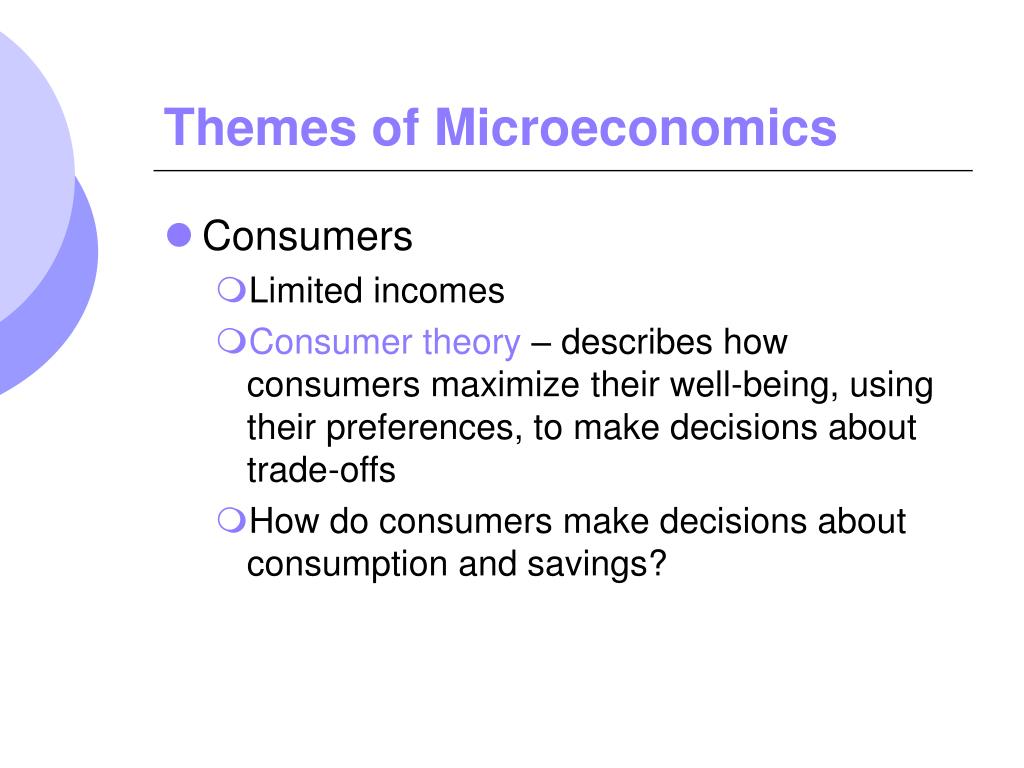 Themes of Microeconomics

Consumers

Limited incomes

Consumer theory – describes how consumers maximize their well-being, using their preferences, to make decisions about trade-offs

How do consumers make decisions about consumption and savings?